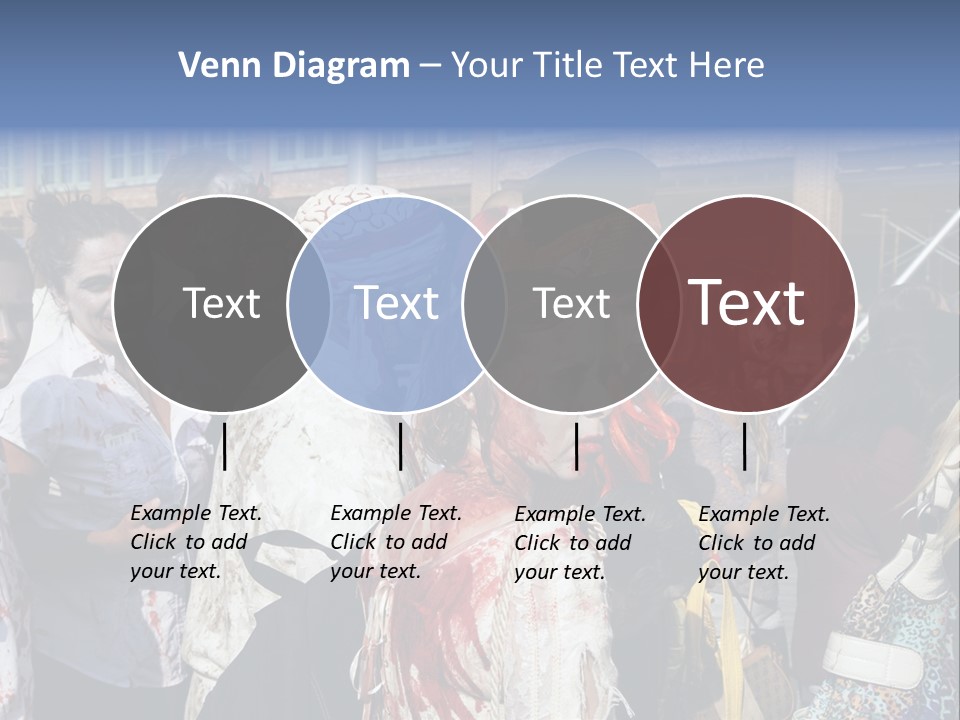 Venn Diagram – Your Title Text Here

Text

Text

Text

Text

Example Text. Click to add your text.

Example Text. Click to add your text.

Example Text. Click to add your text.

Example Text. Click to add your text.